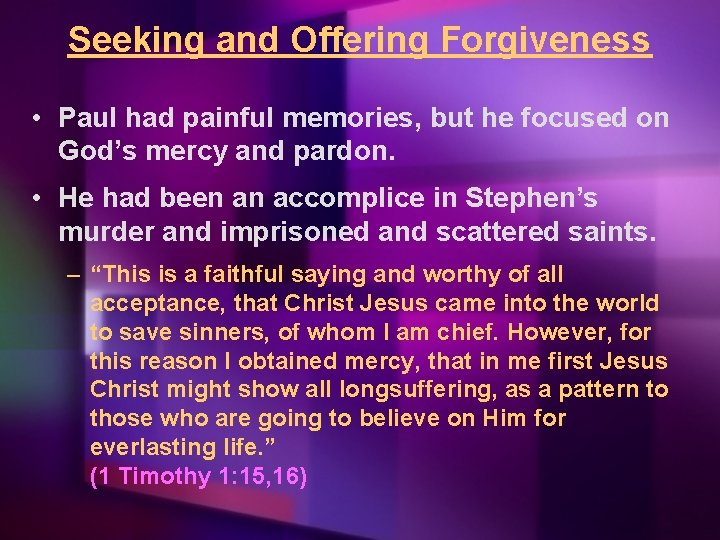 Seeking and Offering Forgiveness

• Paul had painful memories, but he focused on God’s mercy and pardon.

• He had been an accomplice in Stephen’s murder and imprisoned and scattered saints.

– “This is a faithful saying and worthy of all acceptance, that Christ Jesus came into the world to save sinners, of whom I am chief. However, for this reason I obtained mercy, that in me first Jesus Christ might show all longsuffering, as a pattern to those who are going to believe on Him for everlasting life.”
(1 Timothy 1:15,16)